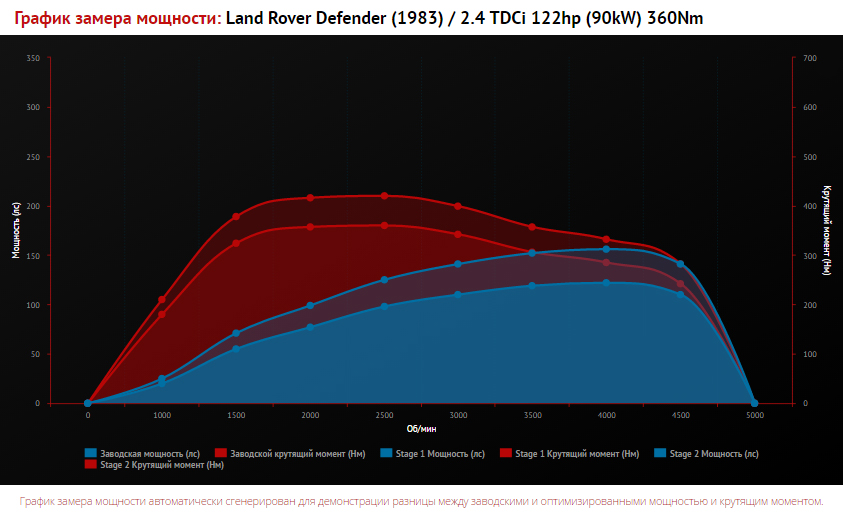 График замера мощности: Land Rover Defender (1983) / 2.4 TDCi 122hp (90kW) 360Nm

Мощность (лс)

350
300
250
200
150
100
50
0

Крутящий момент (Нм)

700
600
500
400
300
200
100
0

0 1000 1500 2000 2500 3000 3500 4000 4500 5000

Об/мин

Заводская мощность (лс) Заводской крутящий момент (Нм) Stage 1 Мощность (лс) Stage 1 Крутящий момент (Нм) Stage 2 Мощность (лс) Stage 2 Крутящий момент (Нм)

График замера мощности автоматически сгенерирован для демонстрации разницы между заводскими и оптимизированными мощностью и крутящим моментом.